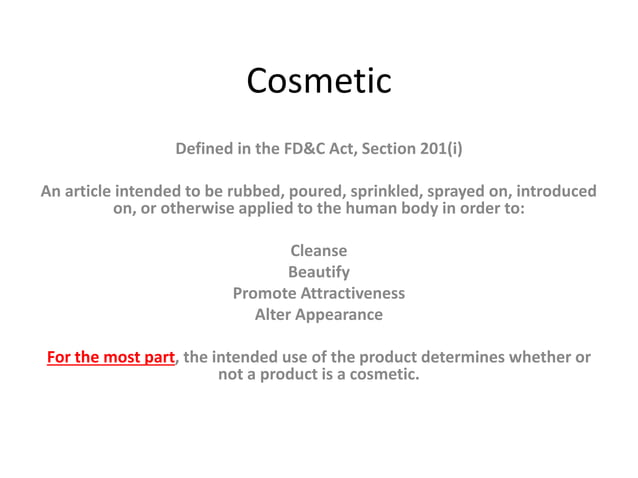 Cosmetic

Defined in the FD&C Act, Section 201(i)

An article intended to be rubbed, poured, sprinkled, sprayed on, introduced on, or otherwise applied to the human body in order to:

Cleanse
Beautify
Promote Attractiveness
Alter Appearance

For the most part, the intended use of the product determines whether or not a product is a cosmetic.